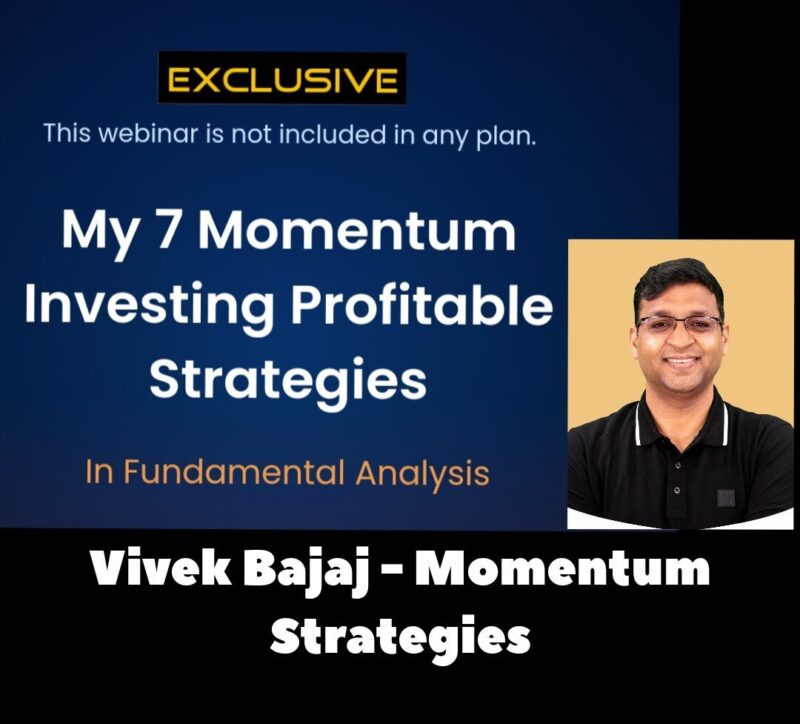 EXCLUSIVE

This webinar is not included in any plan.

My 7 Momentum Investing Profitable Strategies

In Fundamental Analysis

Vivek Bajaj - Momentum Strategies